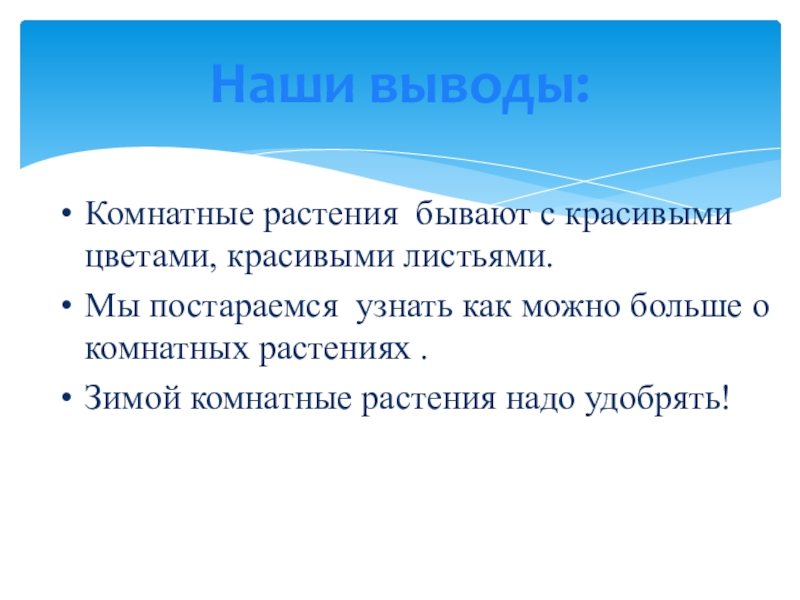 Наши выводы:

• Комнатные растения бывают с красивыми цветами, красивыми листьями.

• Мы постараемся узнать как можно больше о комнатных растениях .

• Зимой комнатные растения надо удобрять!